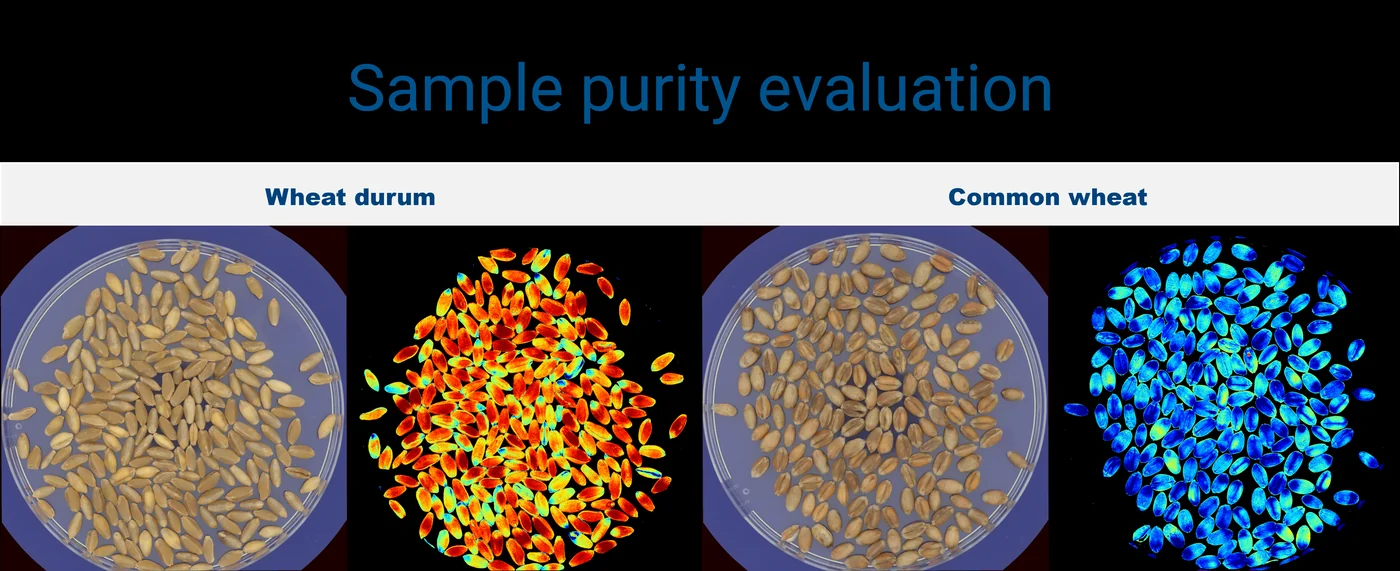 Sample purity evaluation

Wheat durum

Common wheat